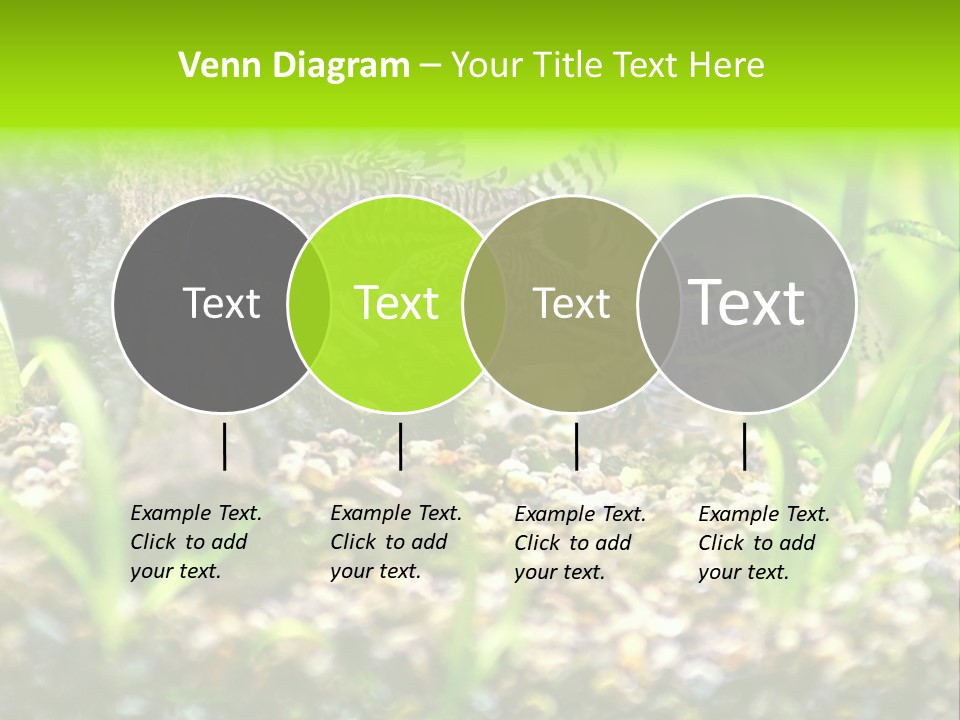 Venn Diagram – Your Title Text Here

Text

Text

Text

Text

Example Text. Click to add your text.

Example Text. Click to add your text.

Example Text. Click to add your text.

Example Text. Click to add your text.